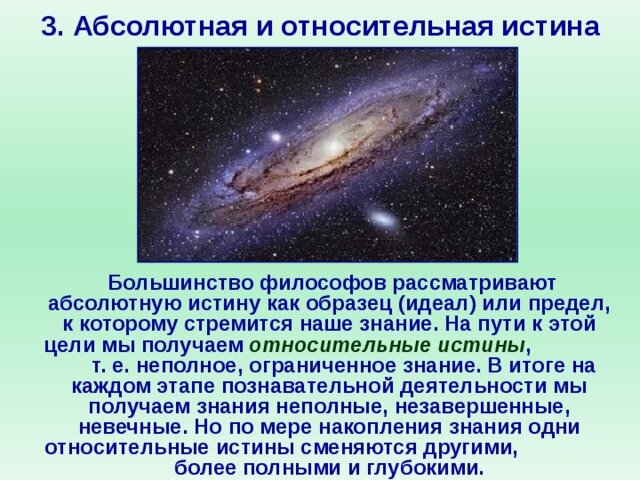 3. Абсолютная и относительная истина

Большинство философов рассматривают абсолютную истину как образец (идеал) или предел, к которому стремится наше знание. На пути к этой цели мы получаем относительные истины, т. е. неполное, ограниченное знание. В итоге на каждом этапе познавательной деятельности мы получаем знания неполные, незавершенные, невечные. Но по мере накопления знания одни относительные истины сменяются другими, более полными и глубокими.